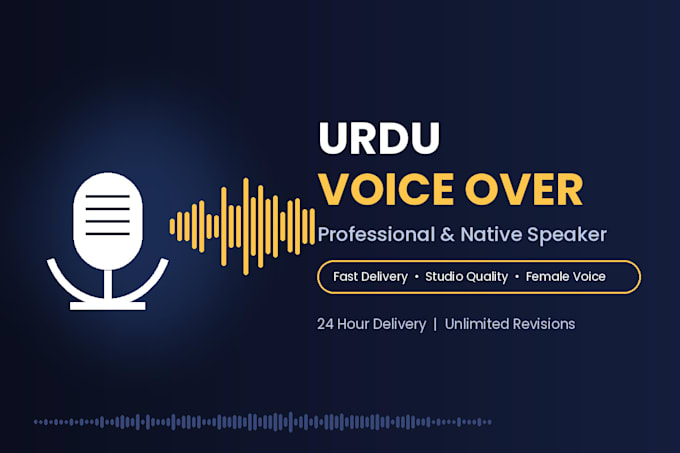 URDU
VOICE OVER
Professional & Native Speaker

Fast Delivery • Studio Quality • Female Voice

24 Hour Delivery | Unlimited Revisions